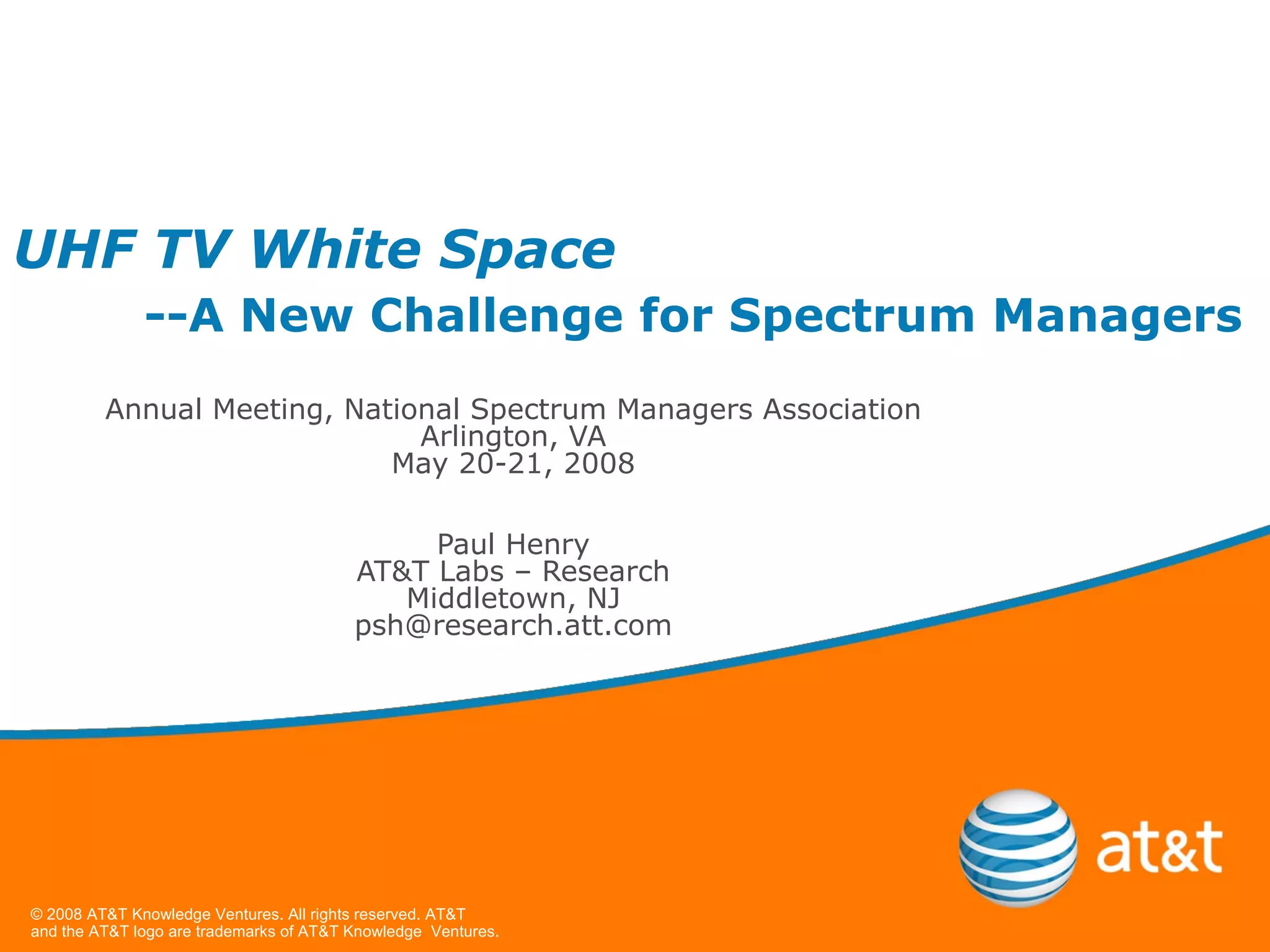 UHF TV White Space

--A New Challenge for Spectrum Managers

Annual Meeting, National Spectrum Managers Association
Arlington, VA
May 20-21, 2008

Paul Henry
AT&T Labs – Research
Middletown, NJ
psh@research.att.com

at&t

© 2008 AT&T Knowledge Ventures. All rights reserved. AT&T and the AT&T logo are trademarks of AT&T Knowledge Ventures.